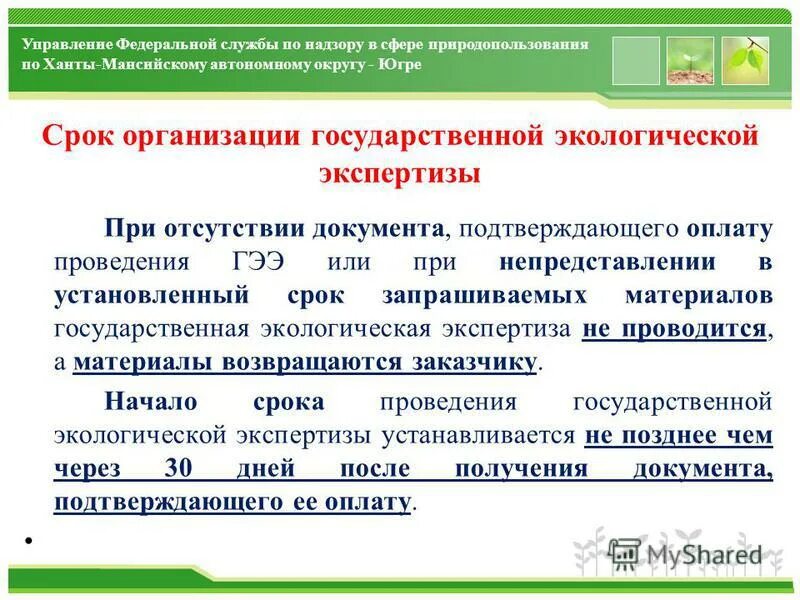 Управление Федеральной службы по надзору в сфере природопользования по Ханты-Мансийскому автономному округу - Югре

Срок организации государственной экологической экспертизы

При отсутствии документа, подтверждающего оплату проведения ГЭЭ или при непредставлении в установленный срок запрашиваемых материалов государственная экологическая экспертиза не проводится, а материалы возвращаются заказчику.

Начало срока проведения государственной экологической экспертизы устанавливается не позднее чем через 30 дней после получения документа, подтверждающего ее оплату.

•

MyShared